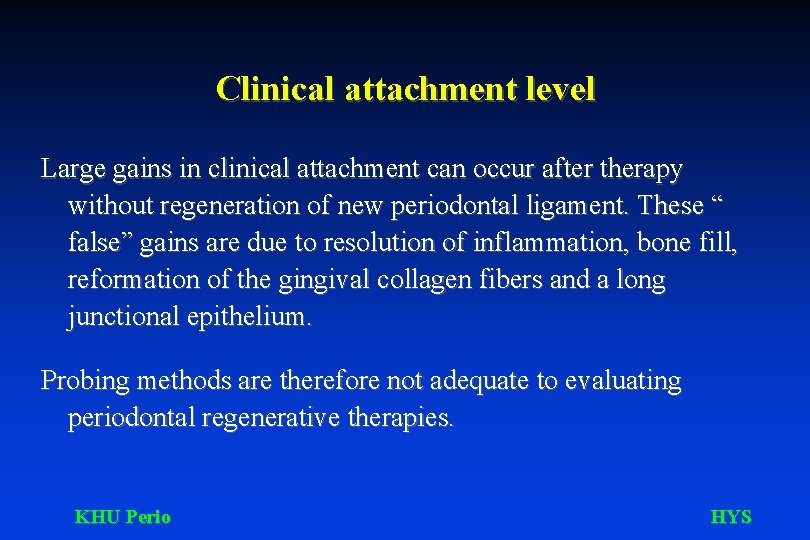 Clinical attachment level

Large gains in clinical attachment can occur after therapy without regeneration of new periodontal ligament. These “ false” gains are due to resolution of inflammation, bone fill, reformation of the gingival collagen fibers and a long junctional epithelium.

Probing methods are therefore not adequate to evaluating periodontal regenerative therapies.

KHU Perio

HYS